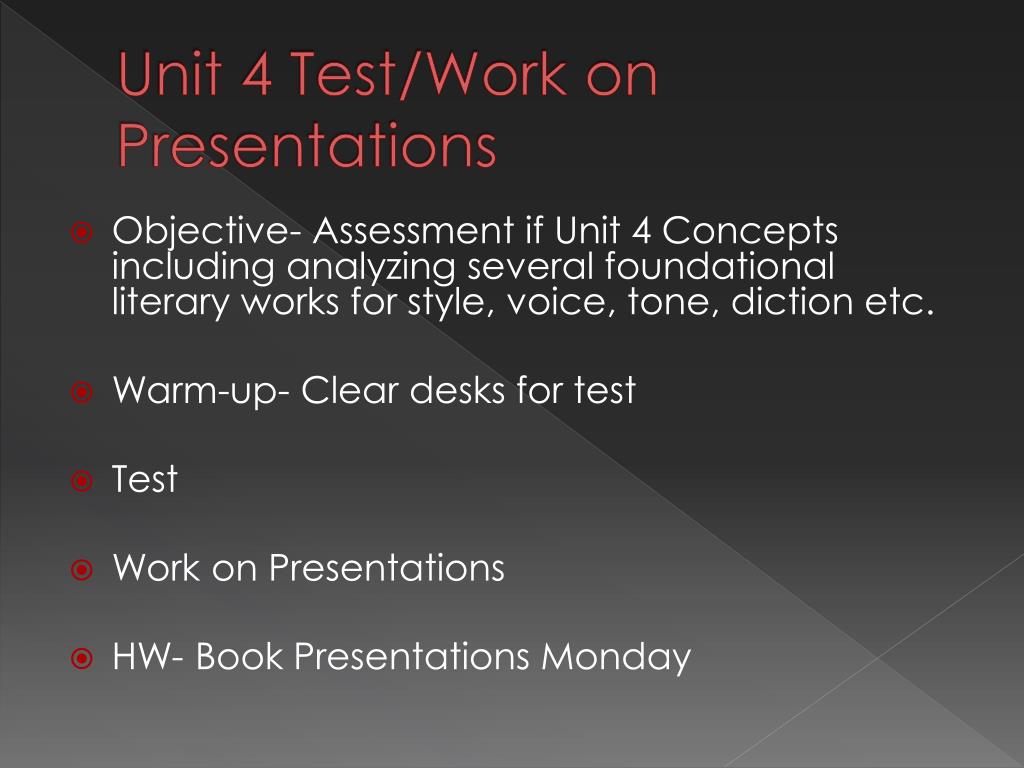 Unit 4 Test/Work on Presentations

Objective- Assessment if Unit 4 Concepts including analyzing several foundational literary works for style, voice, tone, diction etc.

Warm-up- Clear desks for test

Test

Work on Presentations

HW- Book Presentations Monday